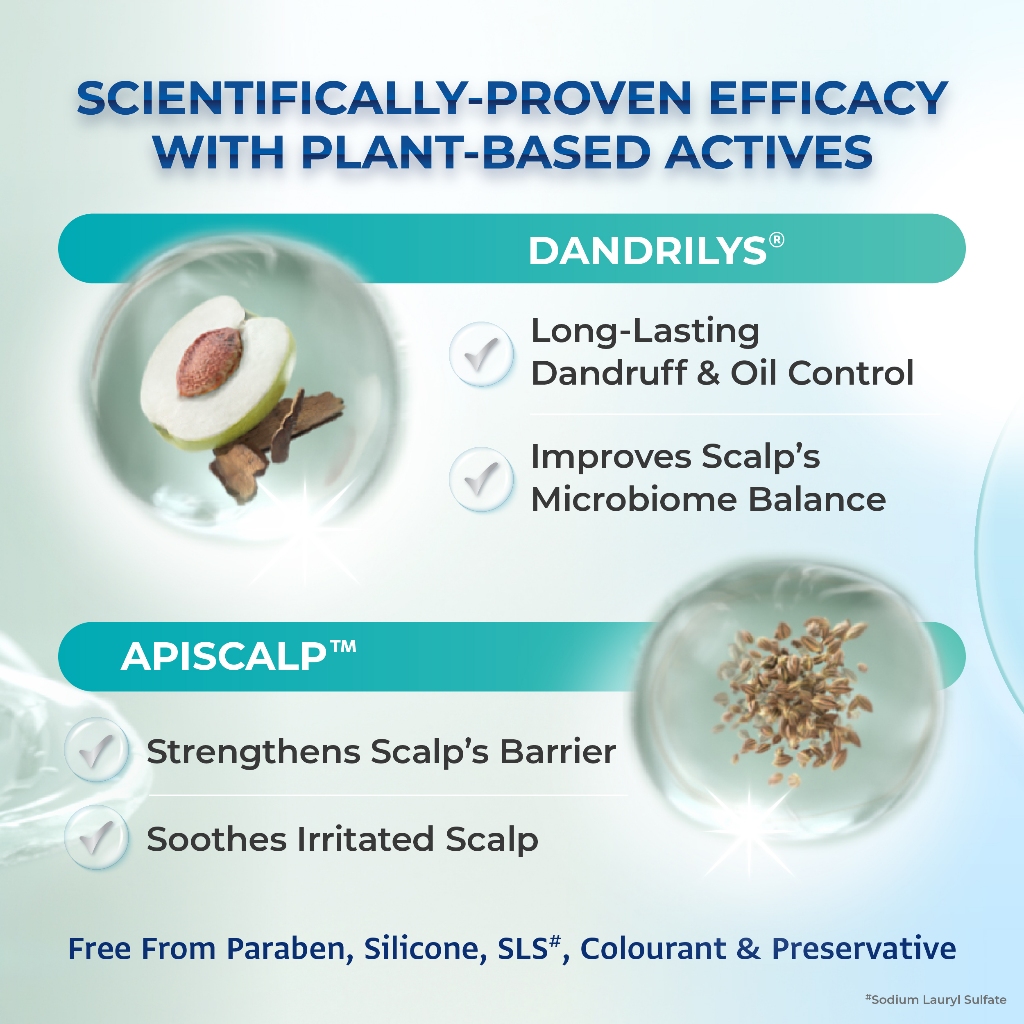 SCIENTIFICALLY-PROVEN EFFICACY WITH PLANT-BASED ACTIVES

DANDRILYS®

Long-Lasting Dandruff & Oil Control

Improves Scalp's Microbiome Balance

APISCALP™

Strengthens Scalp's Barrier

Soothes Irritated Scalp

Free From Paraben, Silicone, SLS#, Colourant & Preservative

#Sodium Lauryl Sulfate